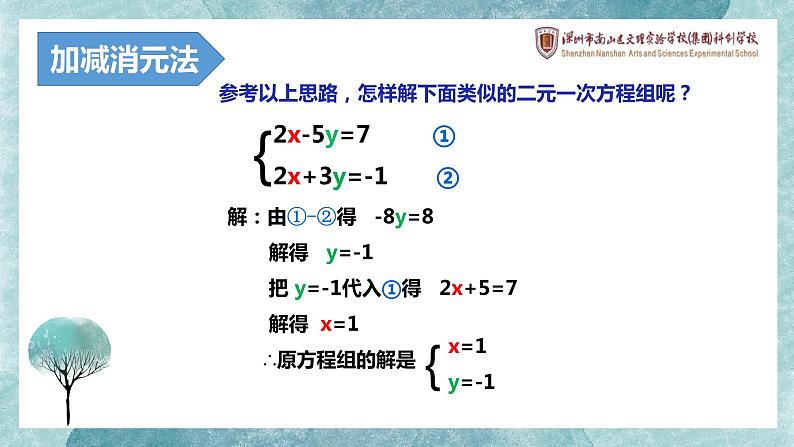 加减消元法

深圳市南山区文理实验学校(集团)科创学校
Shenzhen Nanshan Arts and Sciences Experimental School

参考以上思路，怎样解下面类似的二元一次方程组呢？

$\begin{cases} 2x-5y=7 & ① \\ 2x+3y=-1 & ② \end{cases}$

解：由①−②得 $-8y=8$

解得 $y=-1$

把 $y=-1$代入①得 $2x+5=7$

解得 $x=1$

∴原方程组的解是 $\begin{cases} x=1 \\ y=-1 \end{cases}$